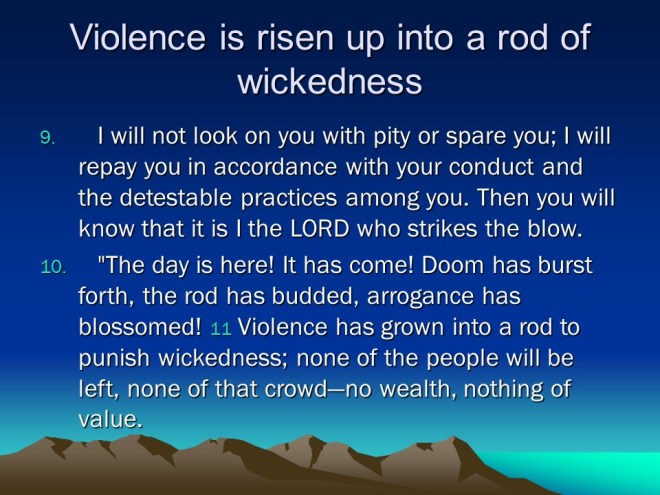 Violence is risen up into a rod of wickedness

9. I will not look on you with pity or spare you; I will repay you in accordance with your conduct and the detestable practices among you. Then you will know that it is I the LORD who strikes the blow.

10. "The day is here! It has come! Doom has burst forth, the rod has budded, arrogance has blossomed! 11 Violence has grown into a rod to punish wickedness; none of the people will be left, none of that crowd—no wealth, nothing of value.